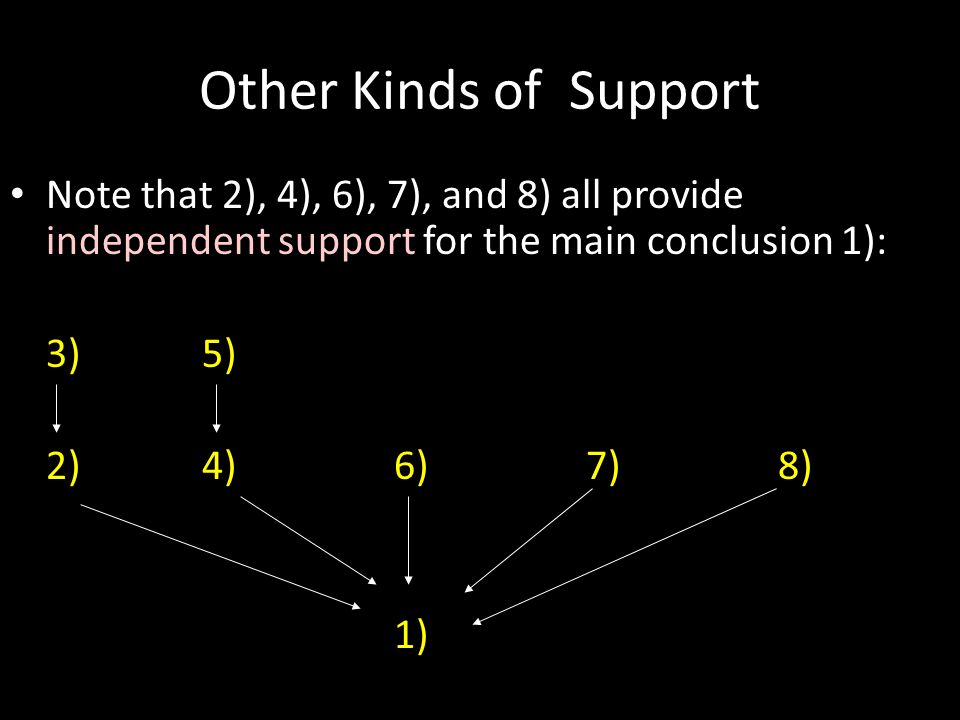 Other Kinds of Support

• Note that 2), 4), 6), 7), and 8) all provide independent support for the main conclusion 1):

3) 5)

2) 4) 6) 7) 8)

1)